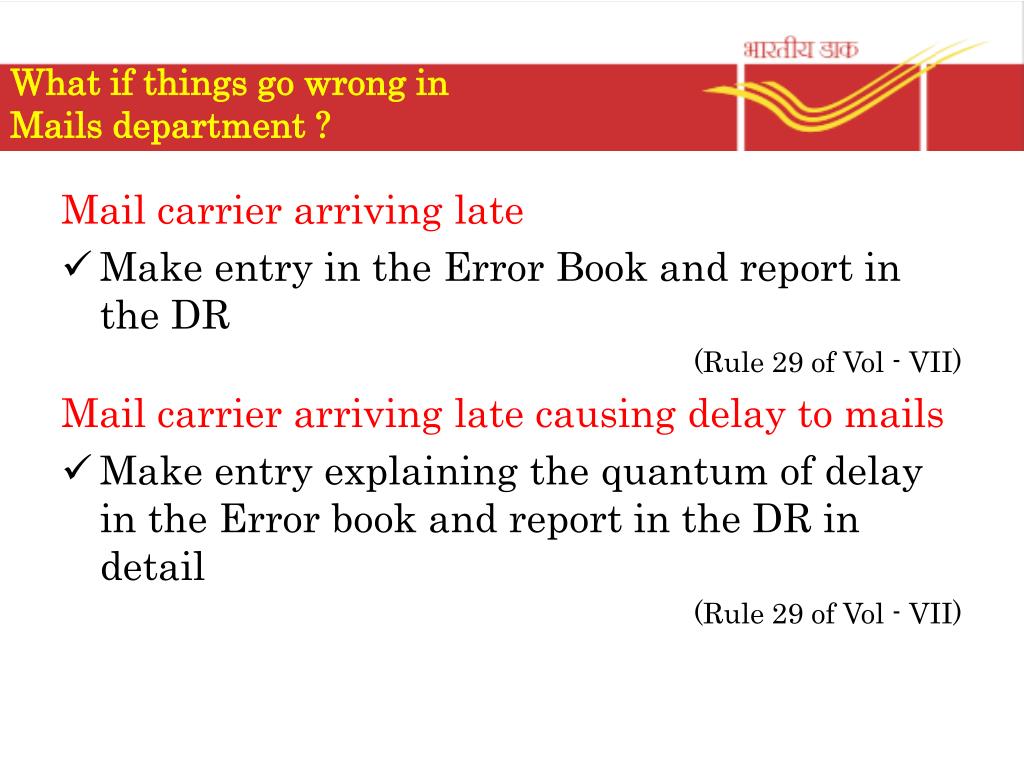 भारतीय डाक

What if things go wrong in Mails department ?

Mail carrier arriving late

✓ Make entry in the Error Book and report in the DR

(Rule 29 of Vol - VII)

Mail carrier arriving late causing delay to mails

✓ Make entry explaining the quantum of delay in the Error book and report in the DR in detail

(Rule 29 of Vol - VII)